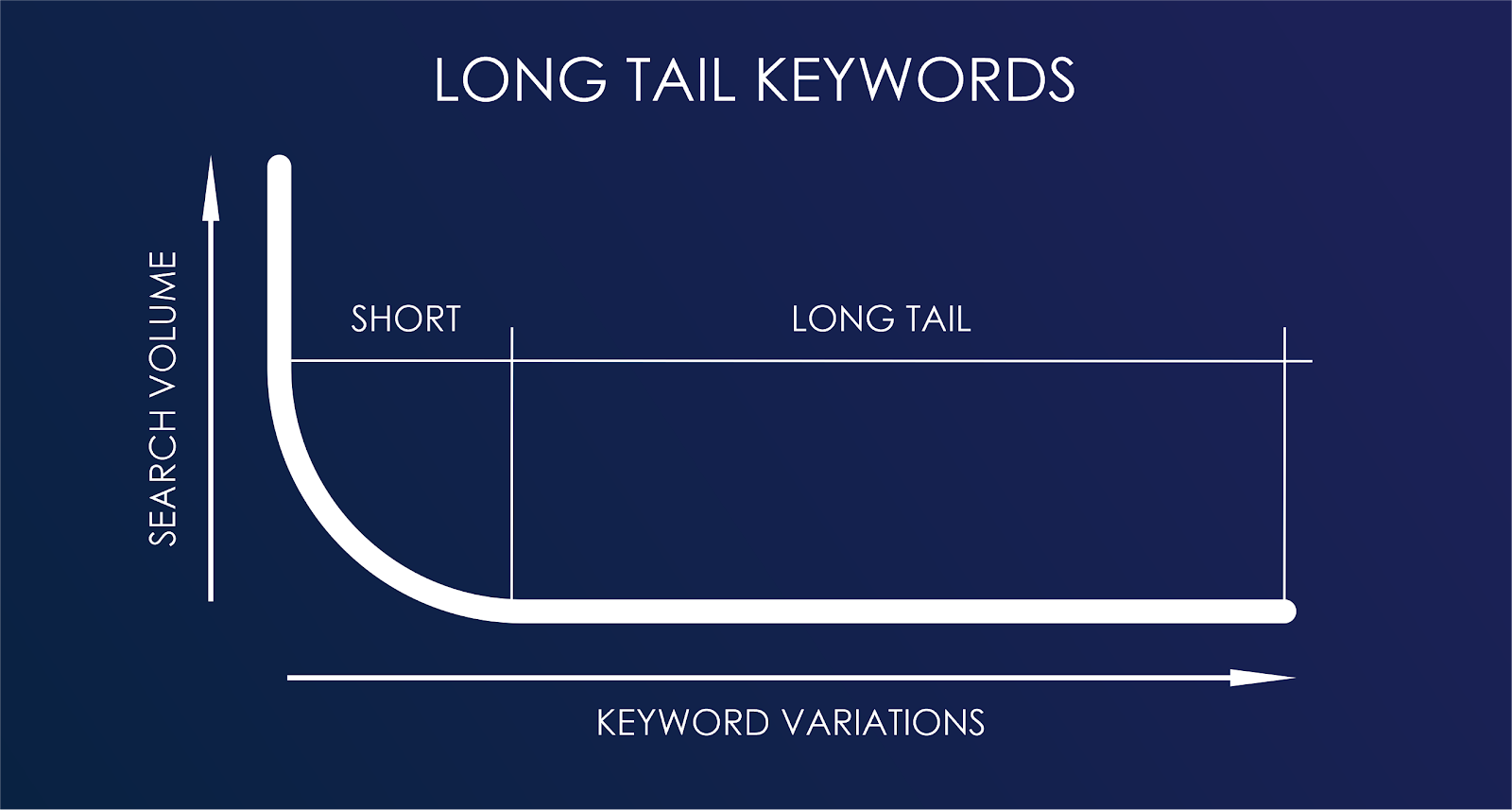 LONG TAIL KEYWORDS

SEARCH VOLUME

SHORT

LONG TAIL

KEYWORD VARIATIONS